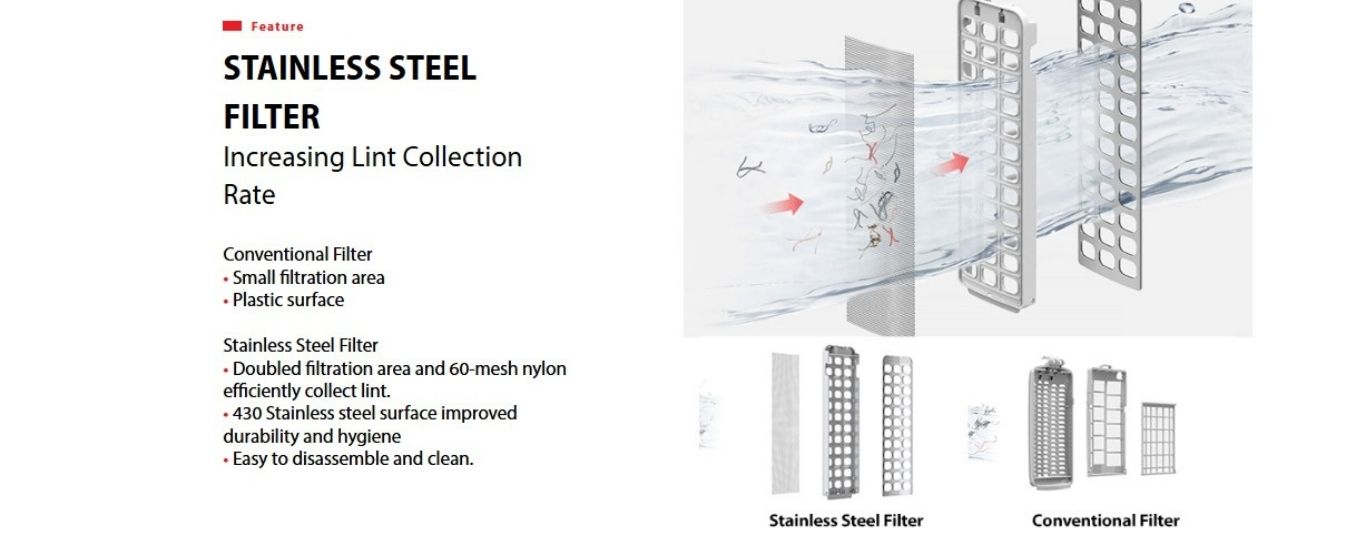 Feature

STAINLESS STEEL FILTER

Increasing Lint Collection Rate

Conventional Filter
• Small filtration area
• Plastic surface

Stainless Steel Filter
• Doubled filtration area and 60-mesh nylon efficiently collect lint.
• 430 Stainless steel surface improved durability and hygiene
• Easy to disassemble and clean.

Stainless Steel Filter

Conventional Filter